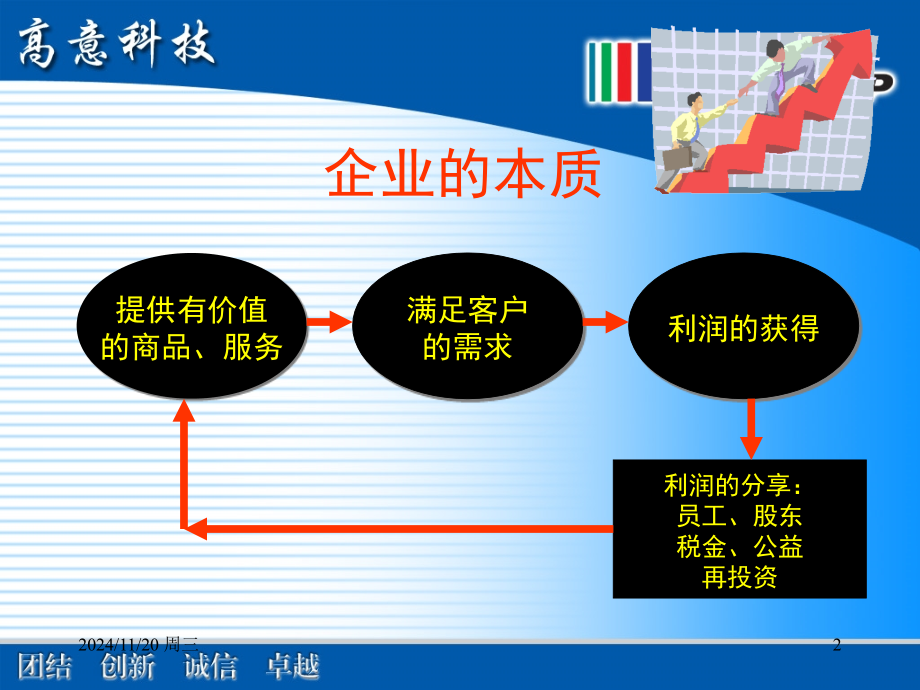 高意科技

企业的本质

提供有价值的商品、服务

满足客户的需求

利润的获得

利润的分享：
员工、股东
税金、公益
再投资

2024/11/20 周三

2

团结 创新 诚信 卓越